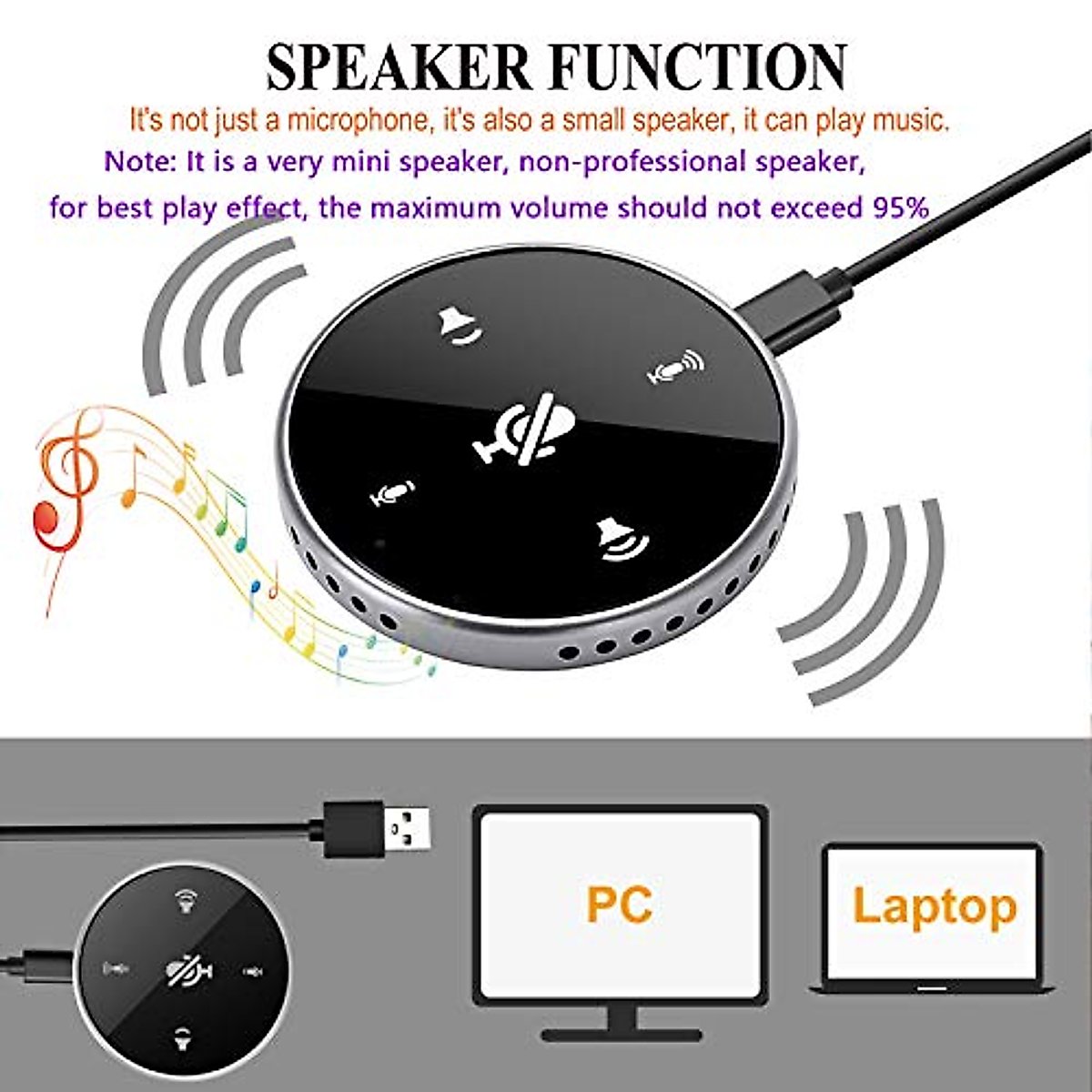 SPEAKER FUNCTION

It's not just a microphone, it's also a small speaker, it can play music.

Note: It is a very mini speaker, non-professional speaker, for best play effect, the maximum volume should not exceed 95%

PC

Laptop